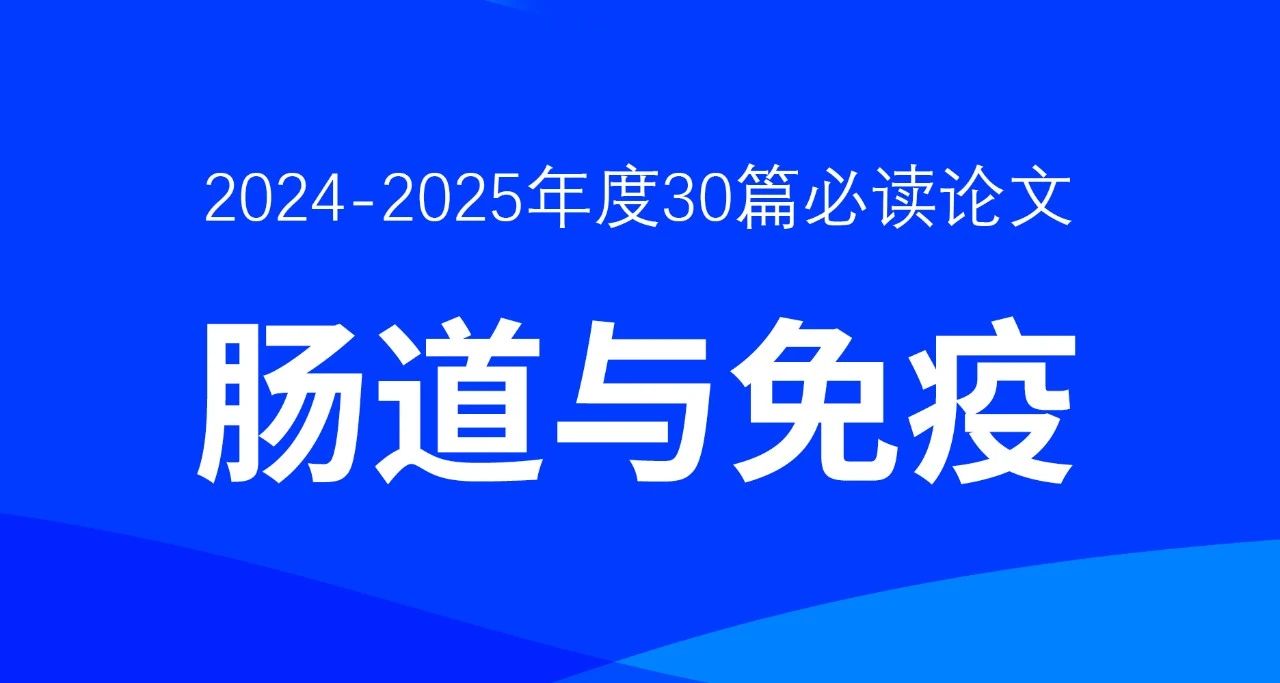 2024-2025年度30篇必读论文

肠道与免疫